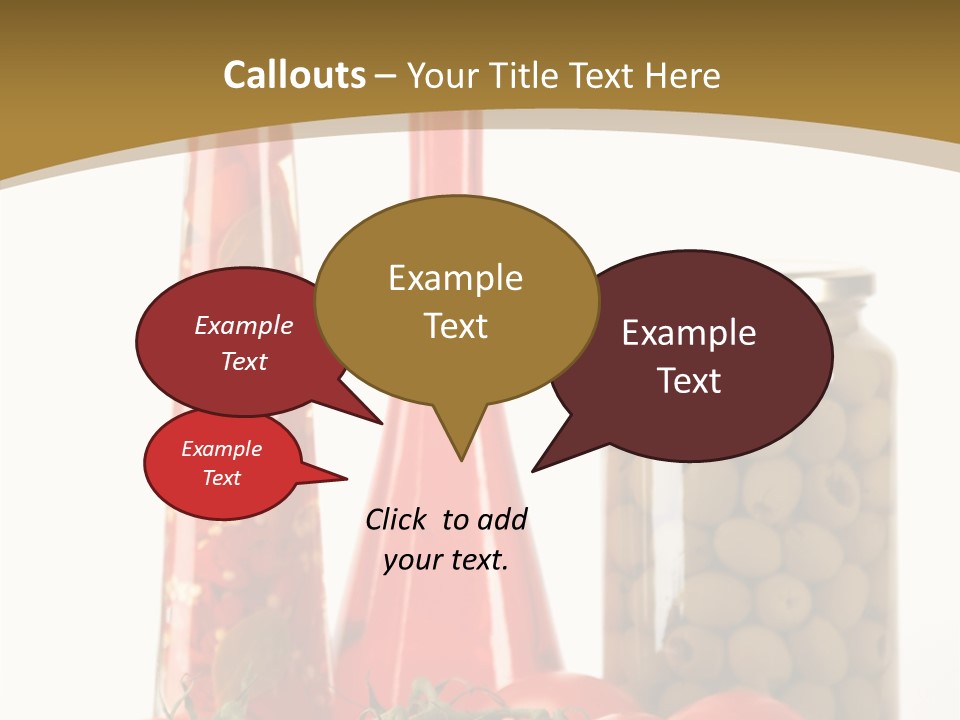 Callouts – Your Title Text Here

Example Text

Example Text

Example Text

Example Text

Click to add your text.